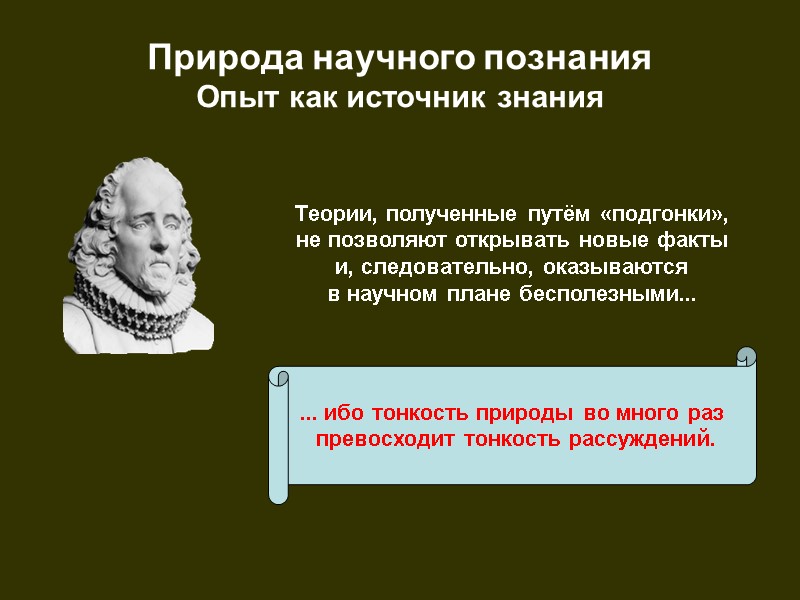 Природа научного познания
Опыт как источник знания

Теории, полученные путём «подгонки», не позволяют открывать новые факты и, следовательно, оказываются в научном плане бесполезными...

... ибо тонкость природы во много раз превосходит тонкость рассуждений.